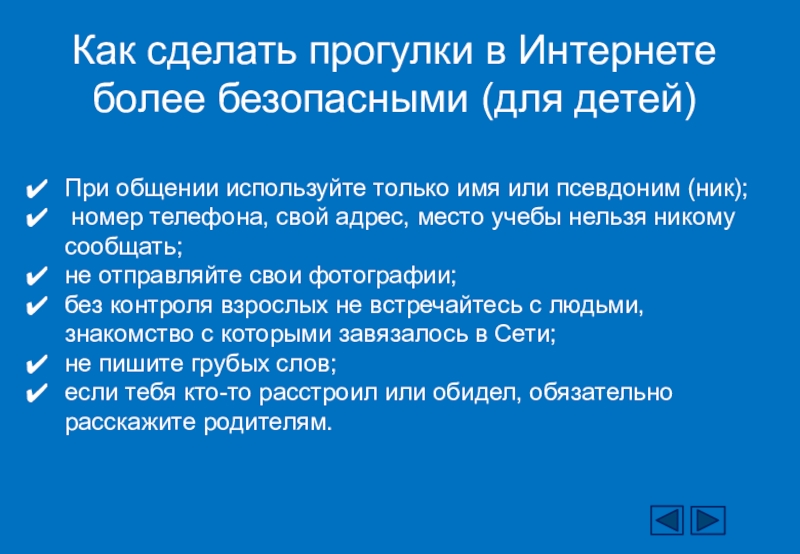 Как сделать прогулки в Интернете более безопасными (для детей)

✔ При общении используйте только имя или псевдоним (ник);
✔ номер телефона, свой адрес, место учебы нельзя никому сообщать;
✔ не отправляйте свои фотографии;
✔ без контроля взрослых не встречайтесь с людьми, знакомство с которыми завязалось в Сети;
✔ не пишите грубых слов;
✔ если тебя кто-то расстроил или обидел, обязательно расскажите родителям.